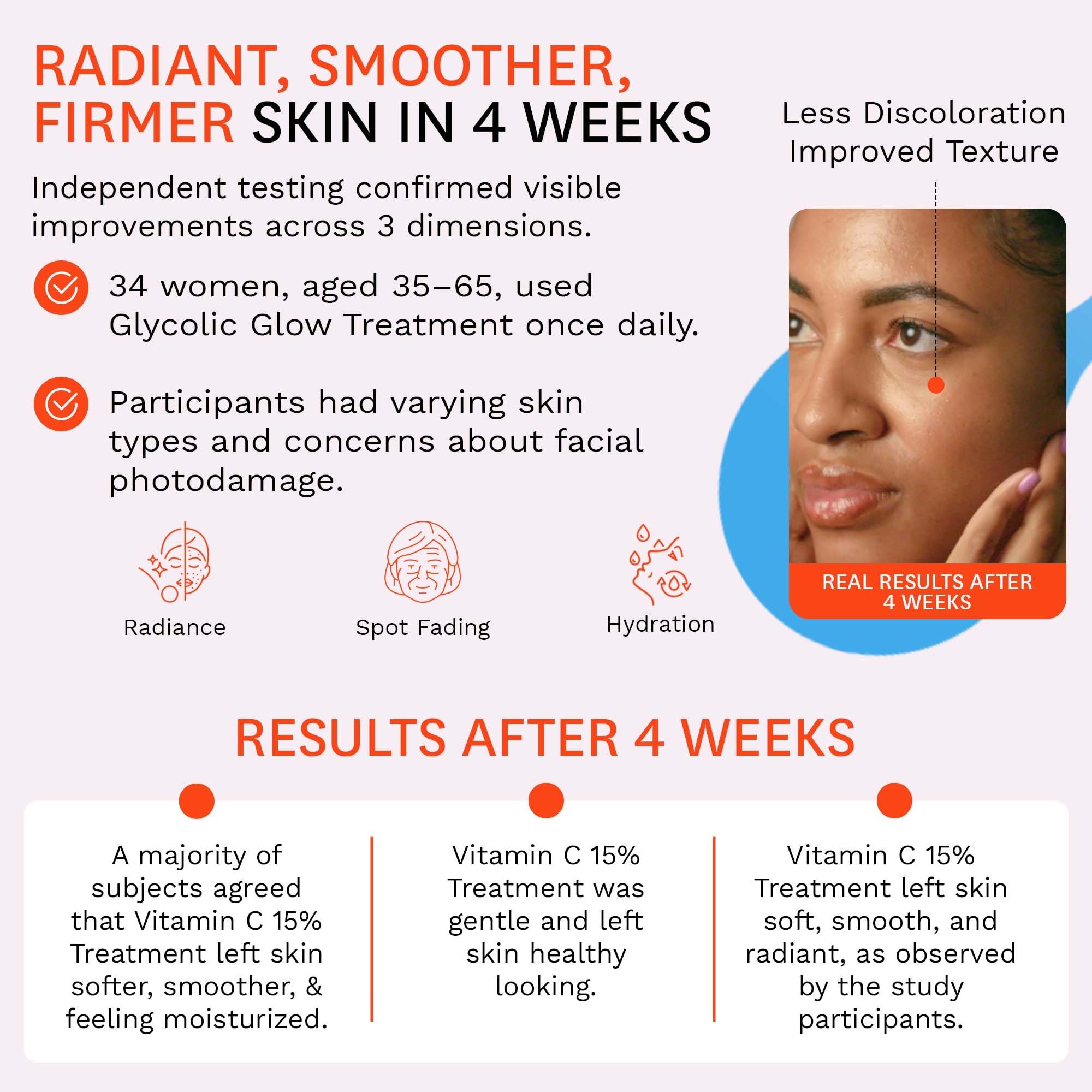 RADIANT, SMOOTHER, FIRMER SKIN IN 4 WEEKS

Independent testing confirmed visible improvements across 3 dimensions.

34 women, aged 35–65, used Glycolic Glow Treatment once daily.

Participants had varying skin types and concerns about facial photodamage.

Radiance

Spot Fading

Hydration

Less Discoloration
Improved Texture

REAL RESULTS AFTER 4 WEEKS

RESULTS AFTER 4 WEEKS

A majority of subjects agreed that Vitamin C 15% Treatment left skin softer, smoother, & feeling moisturized.

Vitamin C 15% Treatment was gentle and left skin healthy looking.

Vitamin C 15% Treatment left skin soft, smooth, and radiant, as observed by the study participants.